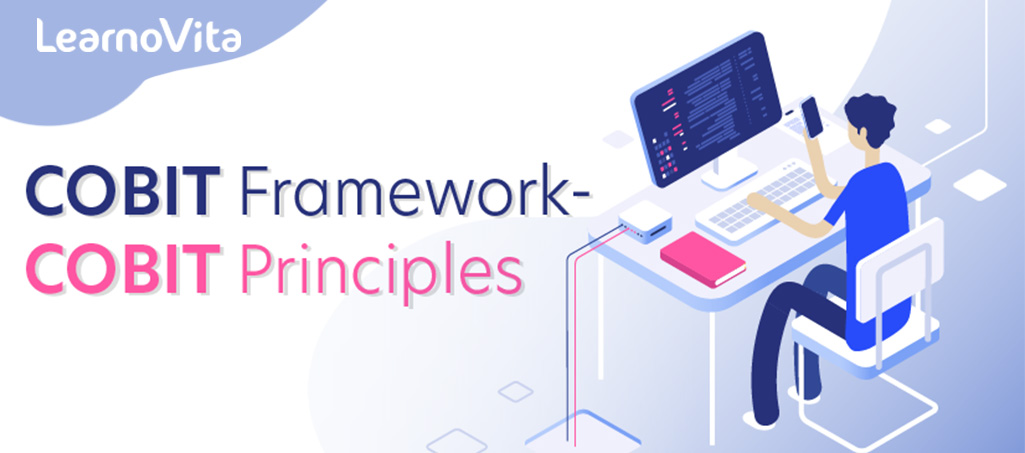 LearnoVita

COBIT Framework-
COBIT Principles